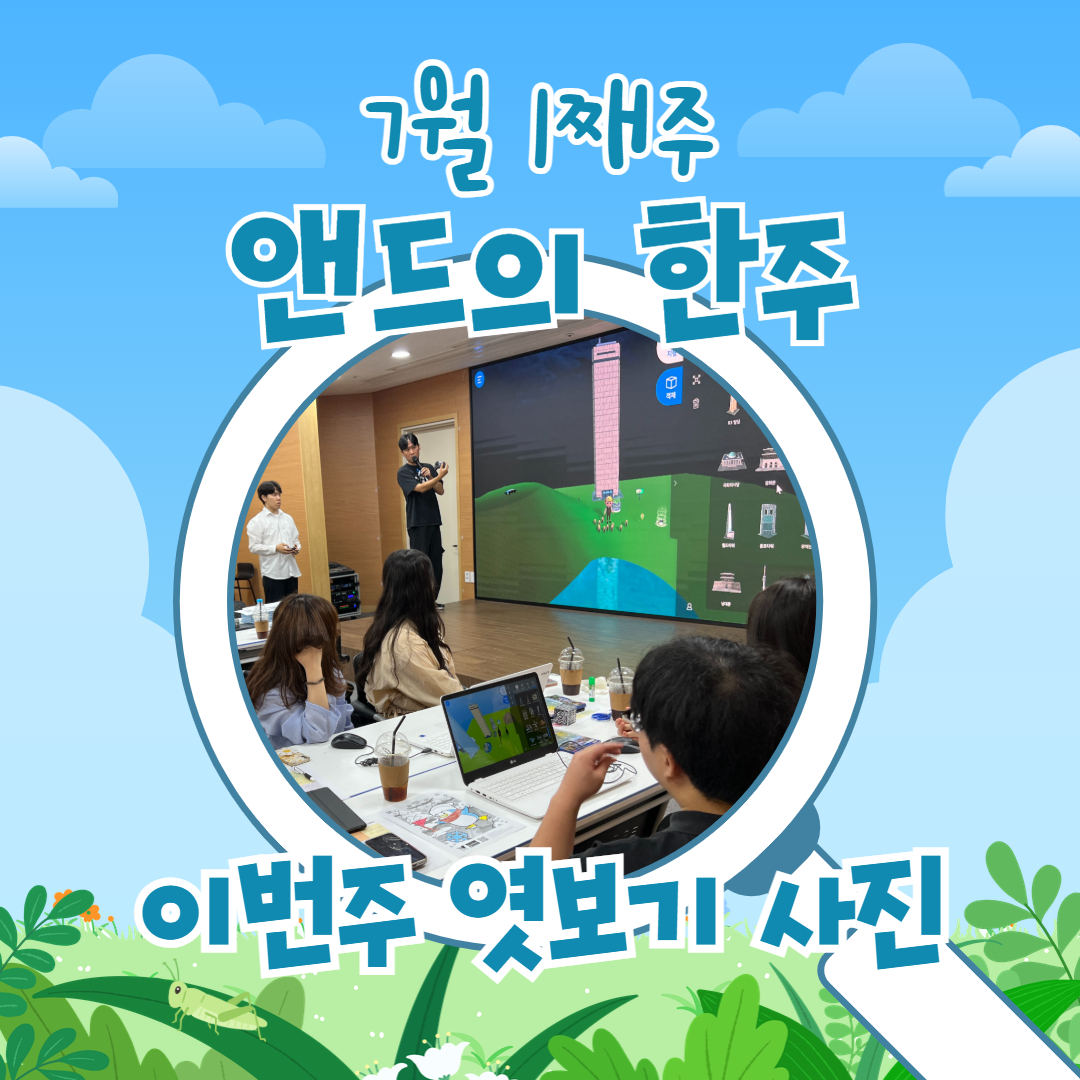 7월 1째주

앤드의 한주

이번주 엿보기 사진